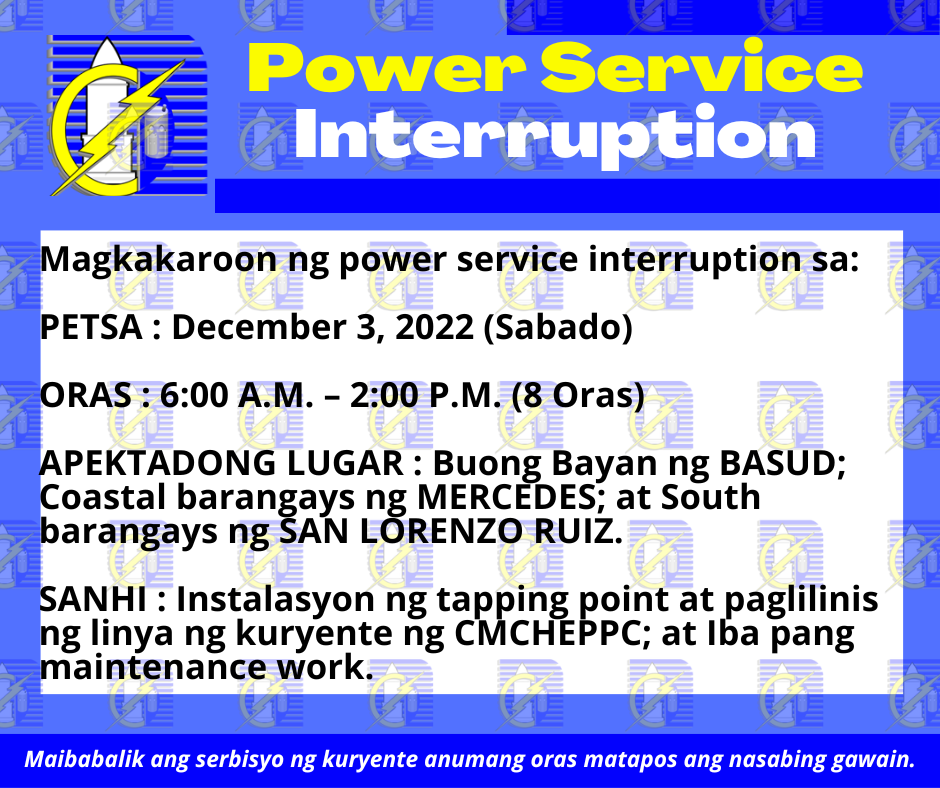 Power Service
Interruption

Magkakaroon ng power service interruption sa:

PETSA : December 3, 2022 (Sabado)

ORAS : 6:00 A.M. – 2:00 P.M. (8 Oras)

APEKTADONG LUGAR : Buong Bayan ng BASUD; Coastal barangays ng MERCEDES; at South barangays ng SAN LORENZO RUIZ.

SANHI : Instalasyon ng tapping point at paglilinis ng linya ng kuryente ng CMCHEPPC; at Iba pang maintenance work.

Maibabalik ang serbisyo ng kuryente anumang oras matapos ang nasabing gawain.